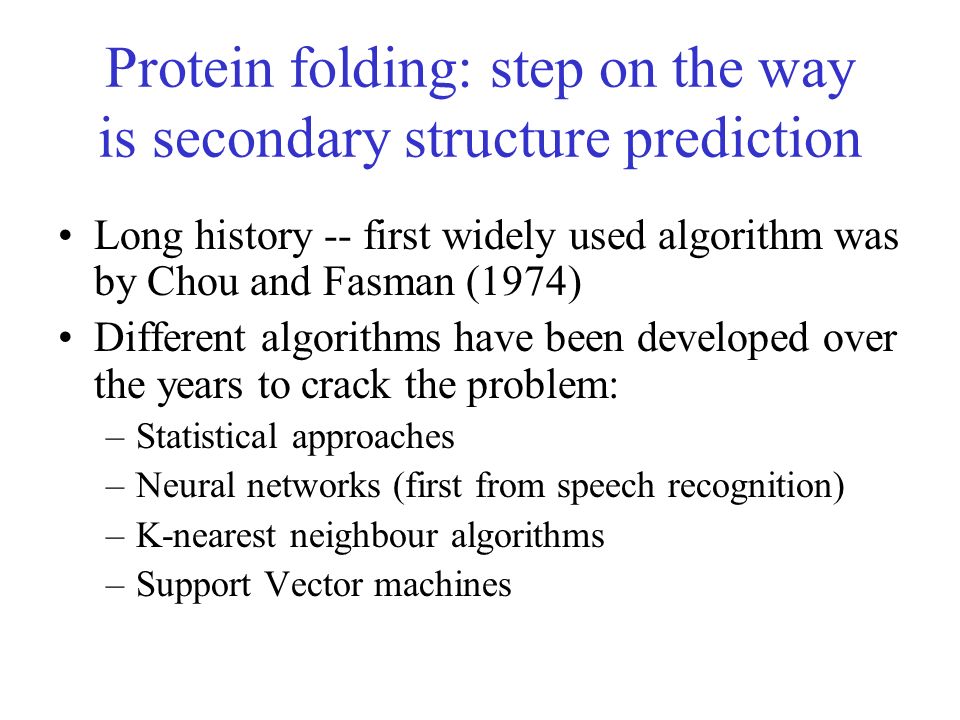 Protein folding: step on the way is secondary structure prediction

• Long history -- first widely used algorithm was by Chou and Fasman (1974)
• Different algorithms have been developed over the years to crack the problem:
– Statistical approaches
– Neural networks (first from speech recognition)
– K-nearest neighbour algorithms
– Support Vector machines